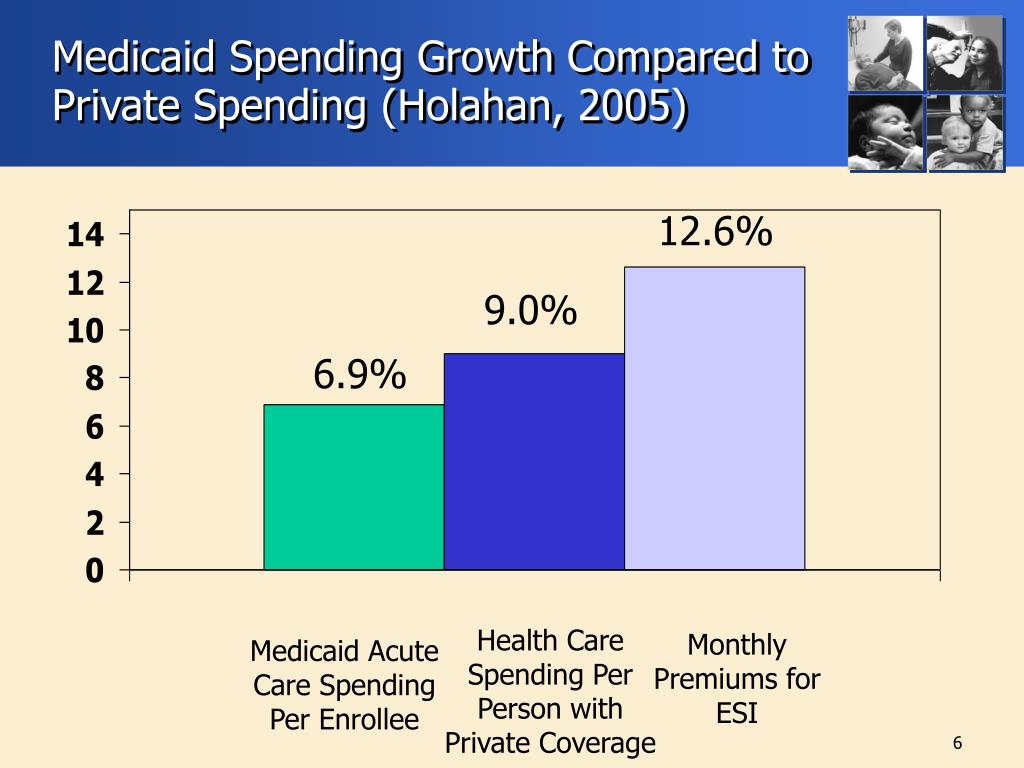 Medicaid Spending Growth Compared to Private Spending (Holahan, 2005)

14
12
10
8
6
4
2
0

6.9%
9.0%
12.6%

Medicaid Acute Care Spending Per Enrollee

Health Care Spending Per Person with Private Coverage

Monthly Premiums for ESI

6